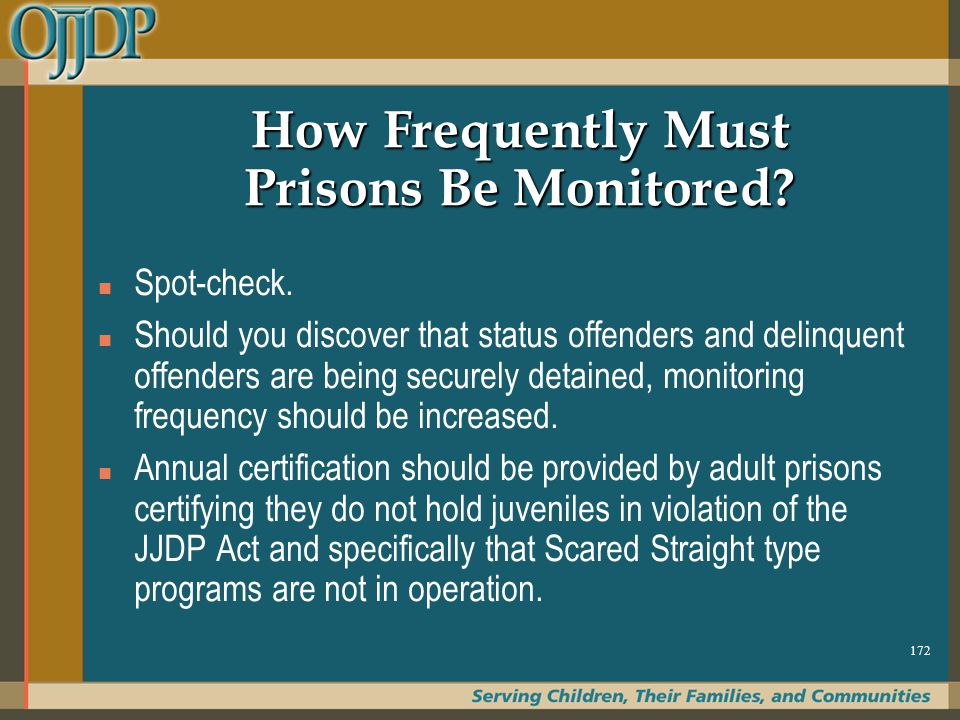 OJJDP

How Frequently Must Prisons Be Monitored?

- Spot-check.
- Should you discover that status offenders and delinquent offenders are being securely detained, monitoring frequency should be increased.
- Annual certification should be provided by adult prisons certifying they do not hold juveniles in violation of the JJDP Act and specifically that Scared Straight type programs are not in operation.

172

Serving Children, Their Families, and Communities